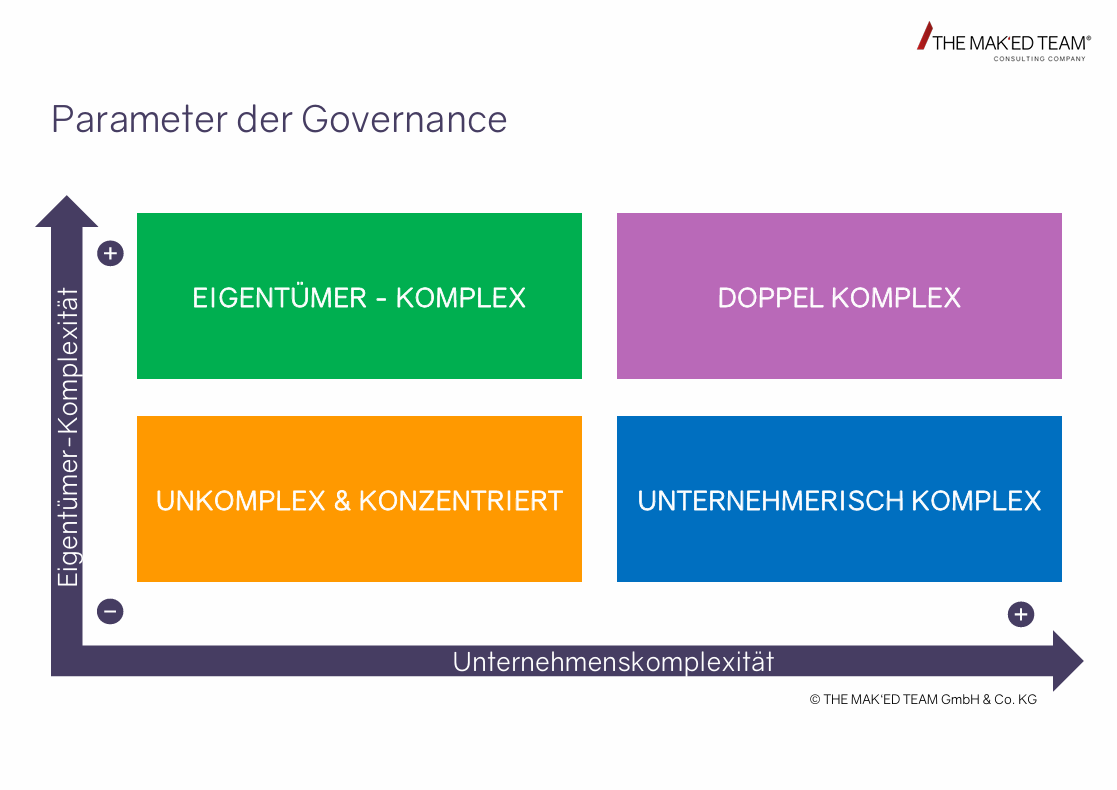 THE MAK'ED TEAM®
CONSULTING COMPANY

Parameter der Governance

Eigentümer-Komplexität

+

EIGENTÜMER - KOMPLEX

DOPPEL KOMPLEX

UNKOMPLEX & KONZENTRIERT

UNTERNEHMERISCH KOMPLEX

−

+

Unternehmenskomplexität

© THE MAK'ED TEAM GmbH & Co. KG